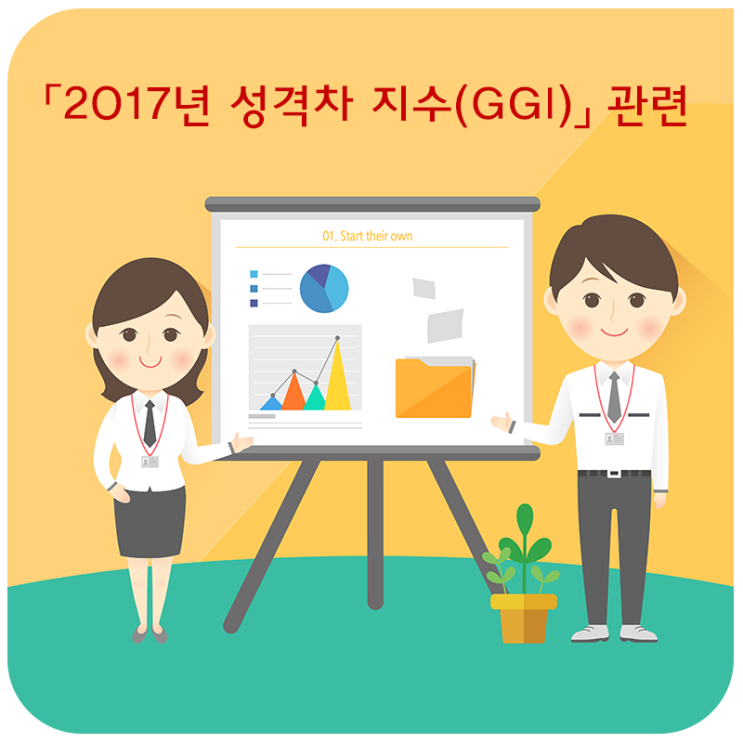 「2017년 성격차 지수(GGI)」 관련

01. Start their own